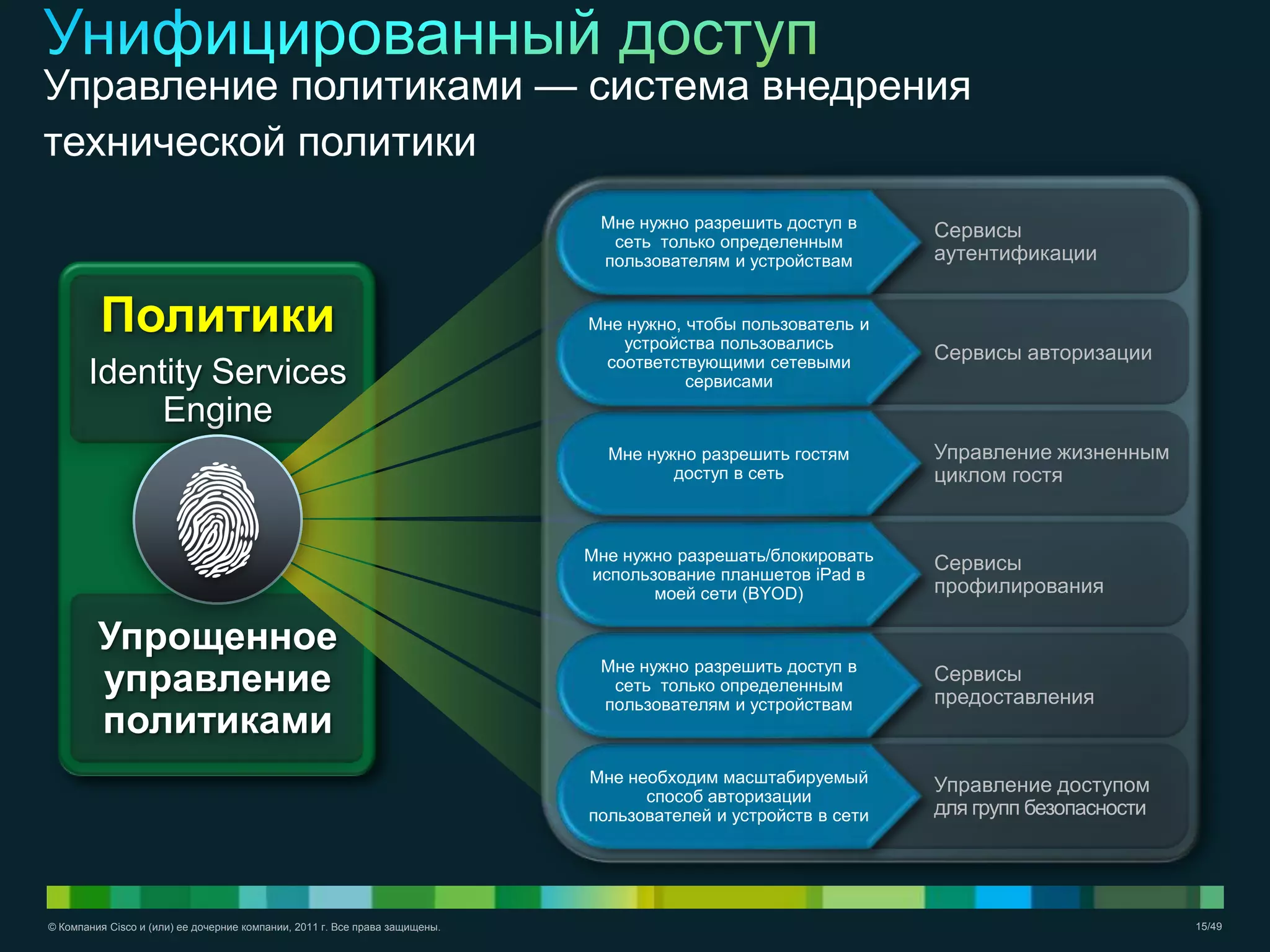 Унифицированный доступ
Управление политиками — система внедрения технической политики

Политики
Identity Services Engine

Упрощенное управление политиками

Мне нужно разрешить доступ в сеть только определенным пользователям и устройствам

Сервисы аутентификации

Мне нужно, чтобы пользователь и устройства пользовались соответствующими сетевыми сервисами

Сервисы авторизации

Мне нужно разрешить гостям доступ в сеть

Управление жизненным циклом гостя

Мне нужно разрешать/блокировать использование планшетов iPad в моей сети (BYOD)

Сервисы профилирования

Мне нужно разрешить доступ в сеть только определенным пользователям и устройствам

Сервисы предоставления

Мне необходим масштабируемый способ авторизации пользователей и устройств в сети

Управление доступом для групп безопасности

© Компания Cisco и (или) ее дочерние компании, 2011 г. Все права защищены.

15/49